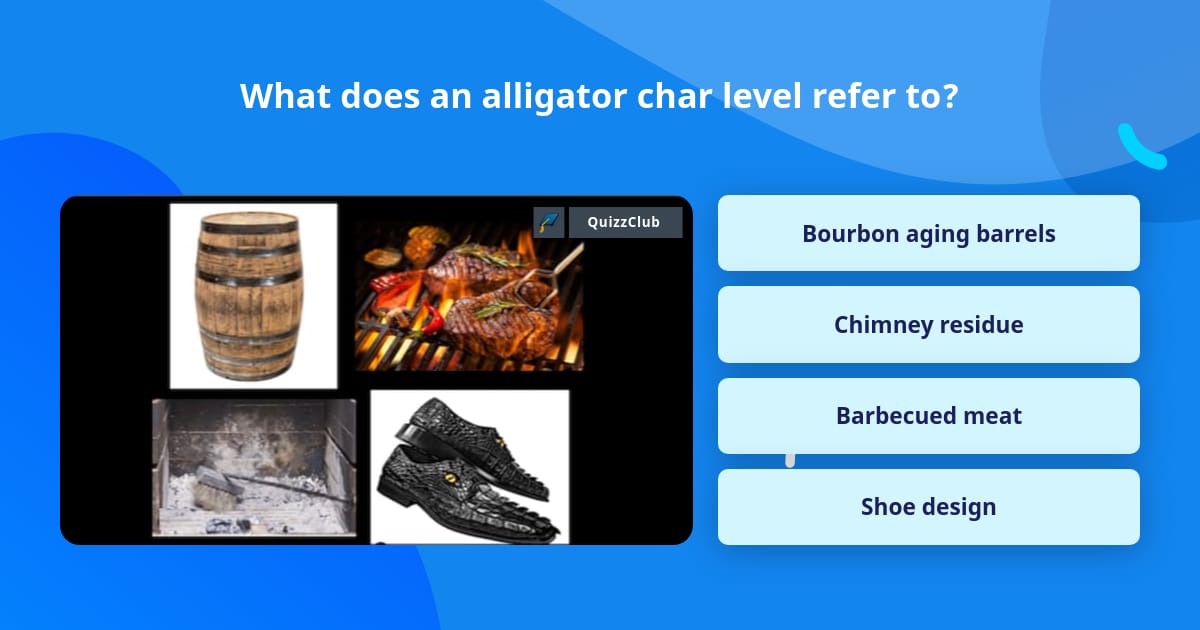 What does an alligator char level refer to?

QuizzClub

Bourbon aging barrels

Chimney residue

Barbecued meat

Shoe design